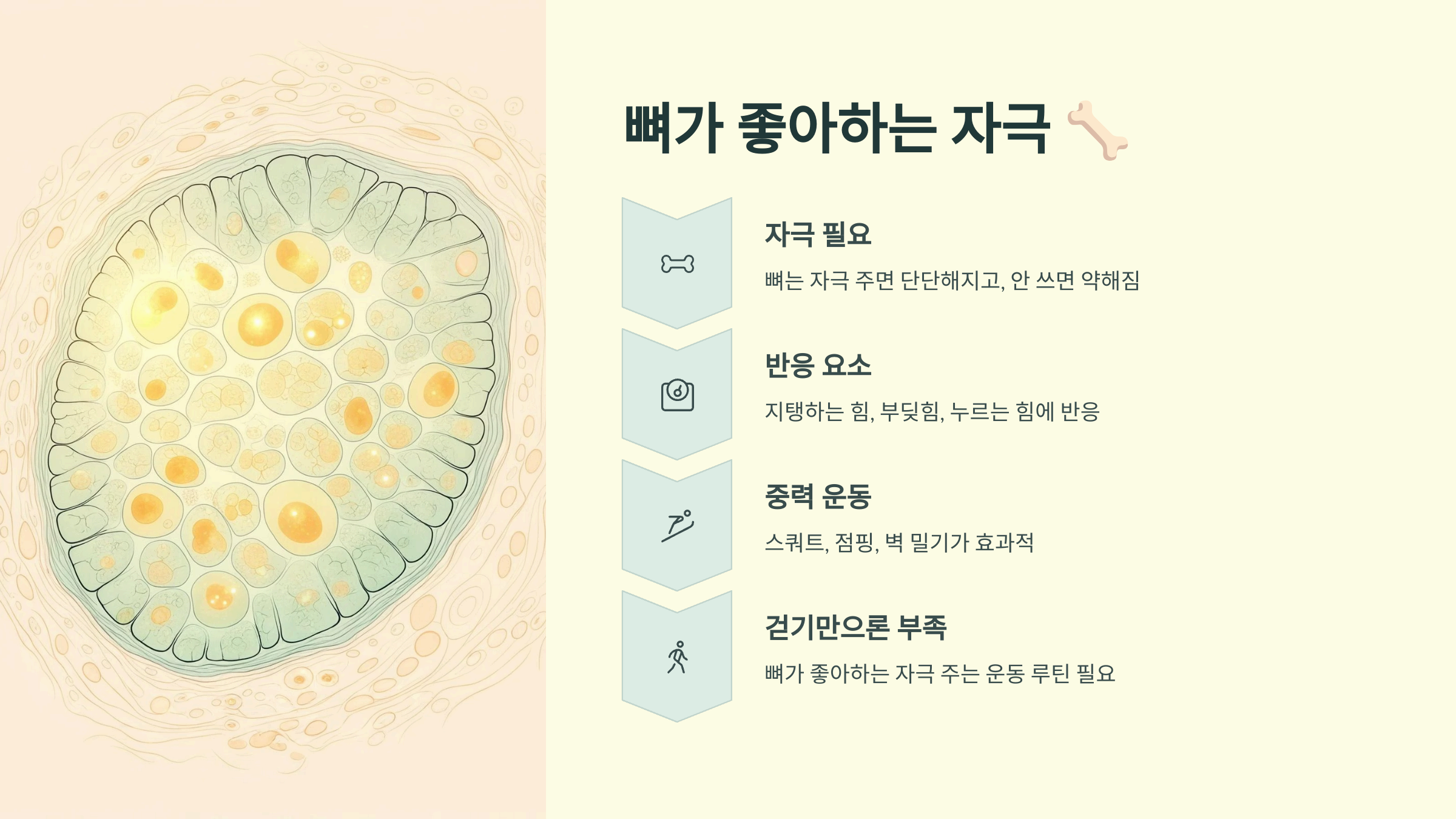 뼈가 좋아하는 자극 🦴

자극 필요

뼈는 자극 주면 단단해지고, 안 쓰면 약해짐

반응 요소

지탱하는 힘, 부딪힘, 누르는 힘에 반응

중력 운동

스쿼트, 점핑, 벽 밀기가 효과적

걷기만으론 부족

뼈가 좋아하는 자극 주는 운동 루틴 필요